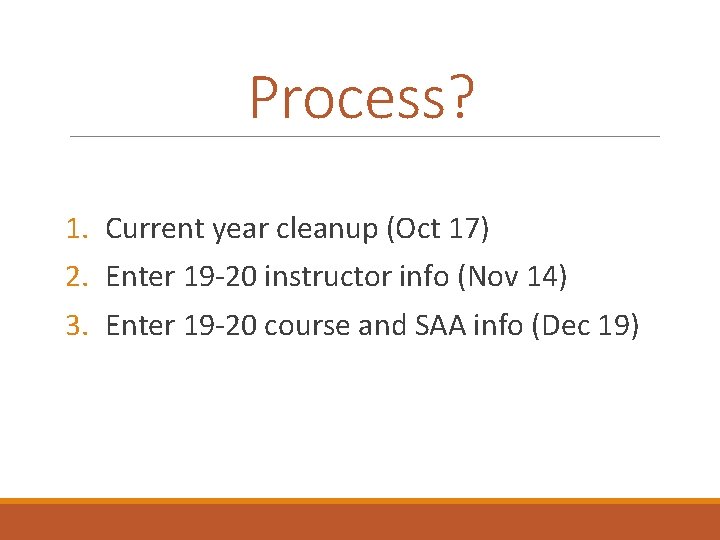 Process?

1. Current year cleanup (Oct 17)
2. Enter 19-20 instructor info (Nov 14)
3. Enter 19-20 course and SAA info (Dec 19)